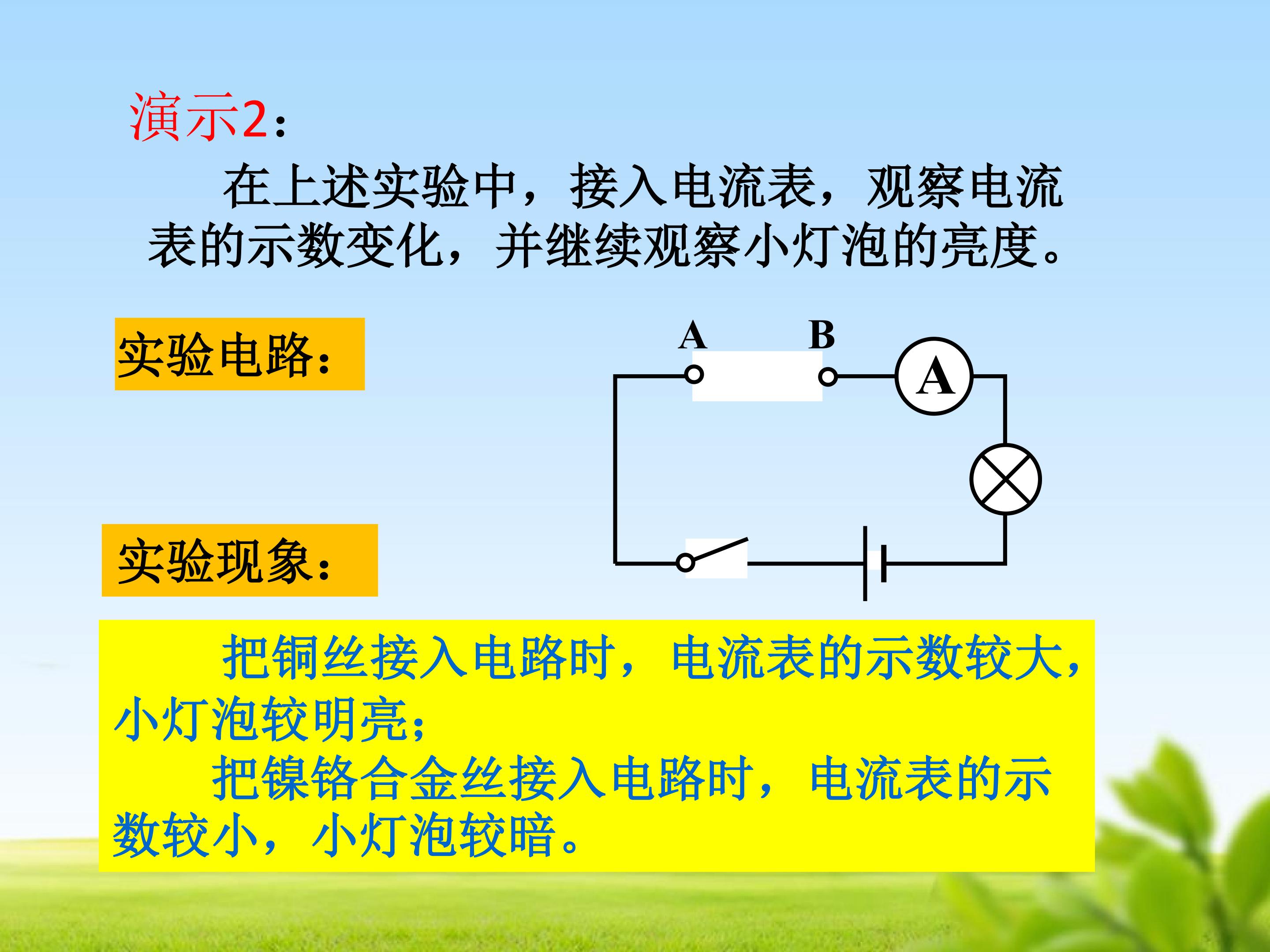 演示2：

在上述实验中，接入电流表，观察电流表的示数变化，并继续观察小灯泡的亮度。

实验电路：

A B

A

实验现象：

把铜丝接入电路时，电流表的示数较大，小灯泡较明亮；

把镍铬合金丝接入电路时，电流表的示数较小，小灯泡较暗。